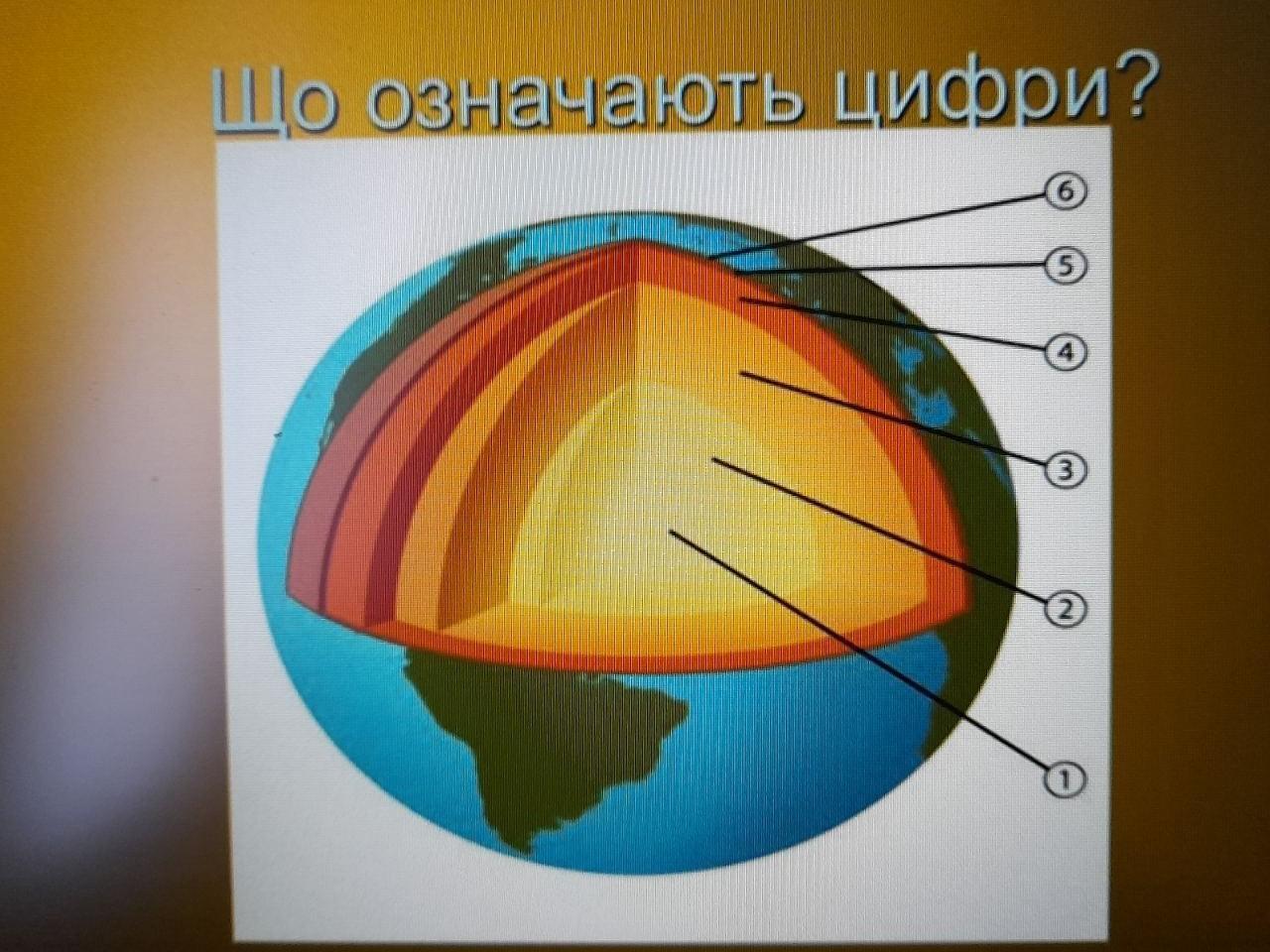 Що означають цифри?

6
5
4
3
2
1